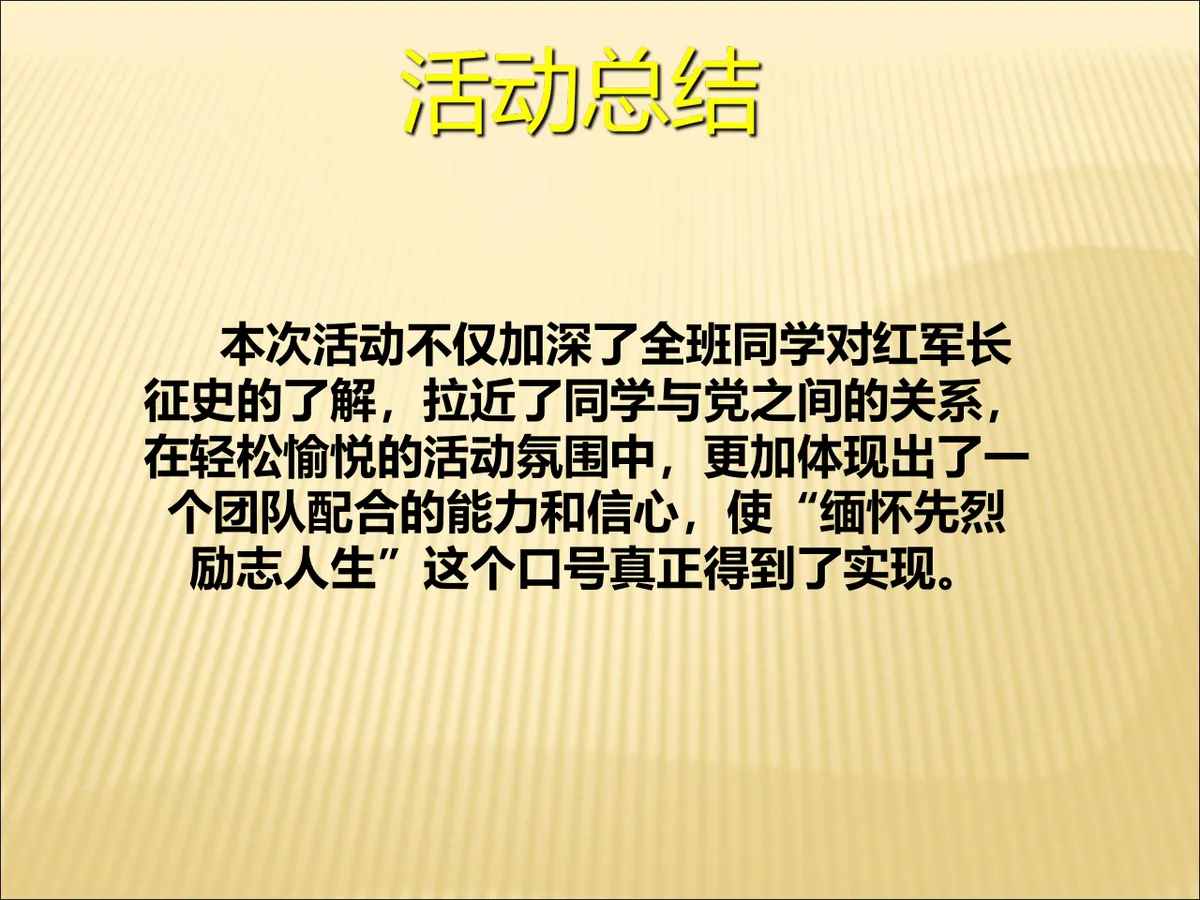 活动总结

本次活动不仅加深了全班同学对红军长征史的了解，拉近了同学与党之间的关系，在轻松愉悦的活动氛围中，更加体现出了一个团队配合的能力和信心，使“缅怀先烈 励志人生”这个口号真正得到了实现。